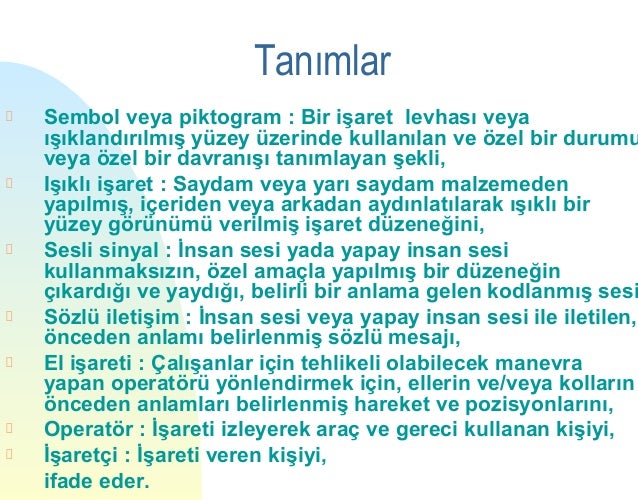 Tanımlar

Sembol veya piktogram : Bir işaret levhası veya ışıklandırılmış yüzey üzerinde kullanılan ve özel bir durumu veya özel bir davranışı tanımlayan şekli,

Işıklı işaret : Saydam veya yarı saydam malzemeden yapılmış, içeriden veya arkadan aydınlatılarak ışıklı bir yüzey görünümü verilmiş işaret düzeneğini,

Sesli sinyal : İnsan sesi yada yapay insan sesi kullanmaksızın, özel amaçla yapılmış bir düzeneğin çıkardığı ve yaydığı, belirli bir anlama gelen kodlanmış sesi

Sözlü iletişim : İnsan sesi veya yapay insan sesi ile iletilen, önceden anlamı belirlenmiş sözlü mesajı,

El işareti : Çalışanlar için tehlikeli olabilecek manevra yapan operatörü yönlendirmek için, ellerin ve/veya kolların önceden anlamları belirlenmiş hareket ve pozisyonlarını,

Operatör : İşareti izleyerek araç ve gereci kullanan kişiyi,

İşaretçi : İşareti veren kişiyi,

ifade eder.